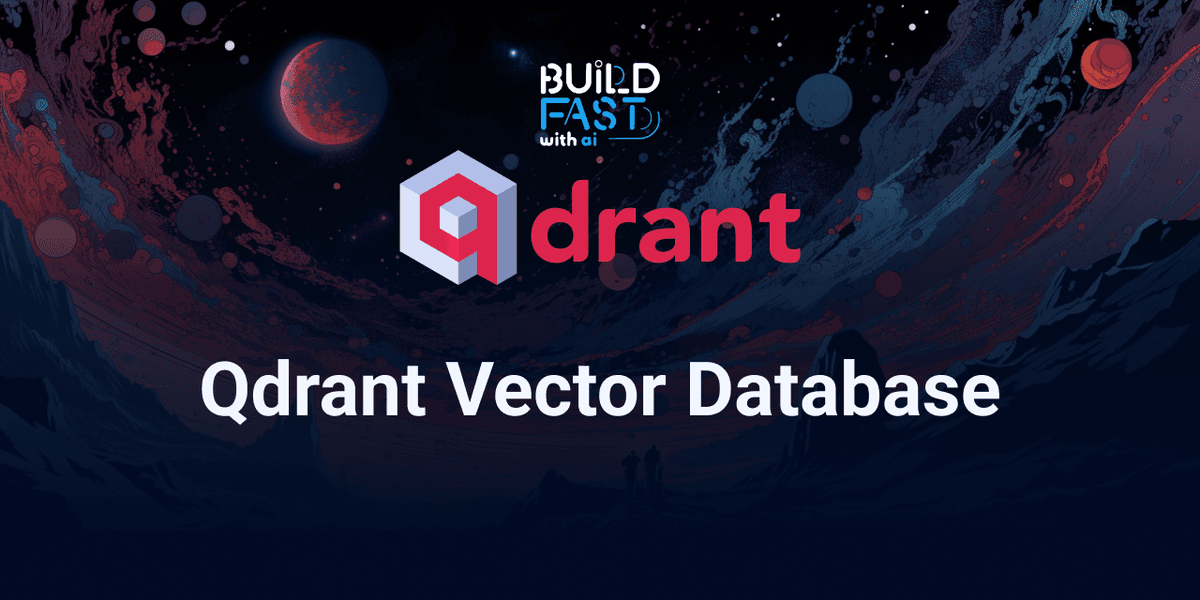 BUILD FAST with ai

qdrant

Qdrant Vector Database